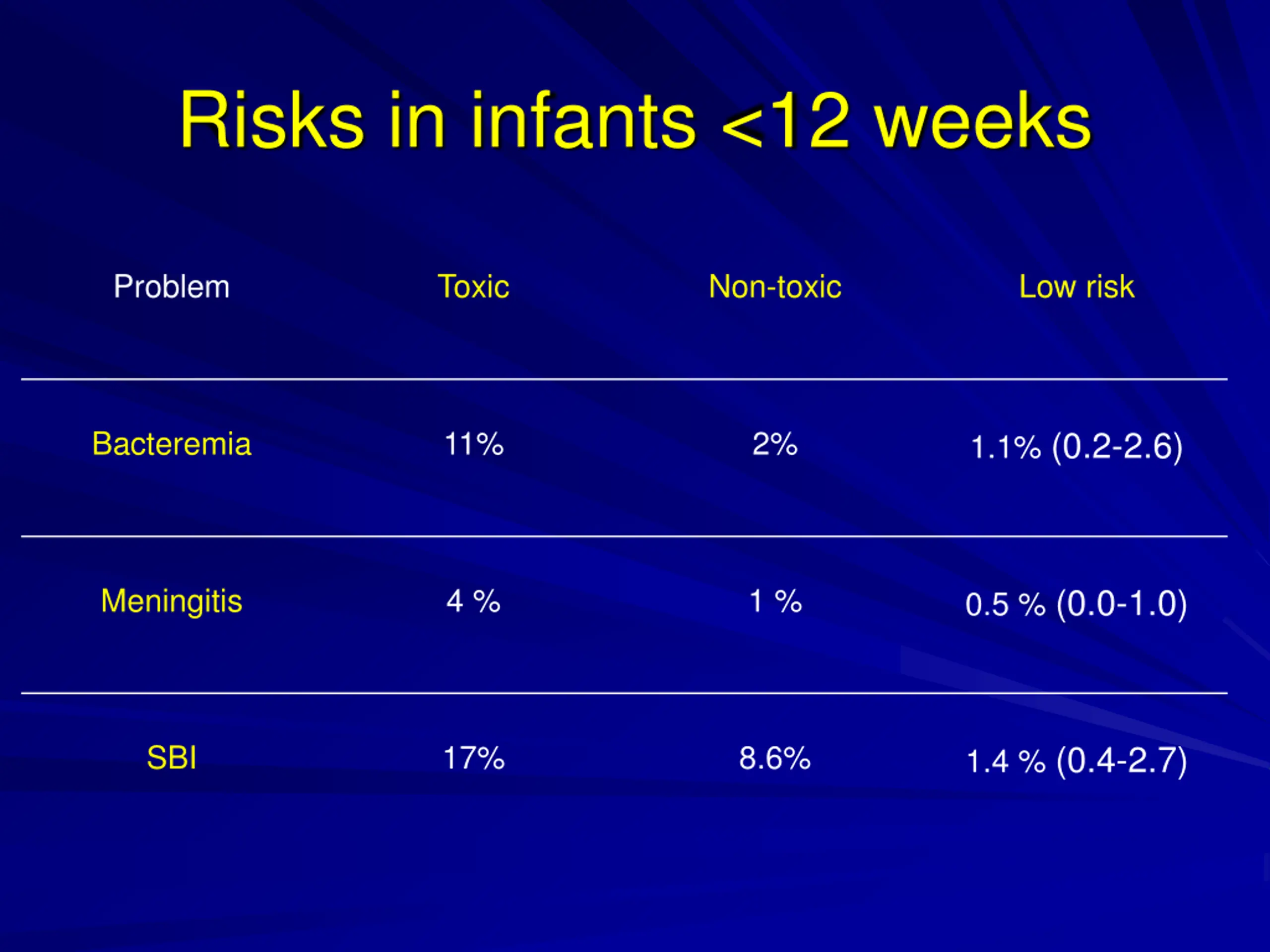 Risks in infants <12 weeks

| Problem | Toxic | Non-toxic | Low risk |
|---|---|---|---|
| Bacteremia | 11% | 2% | 1.1% (0.2-2.6) |
| Meningitis | 4 % | 1 % | 0.5 % (0.0-1.0) |
| SBI | 17% | 8.6% | 1.4 % (0.4-2.7) |